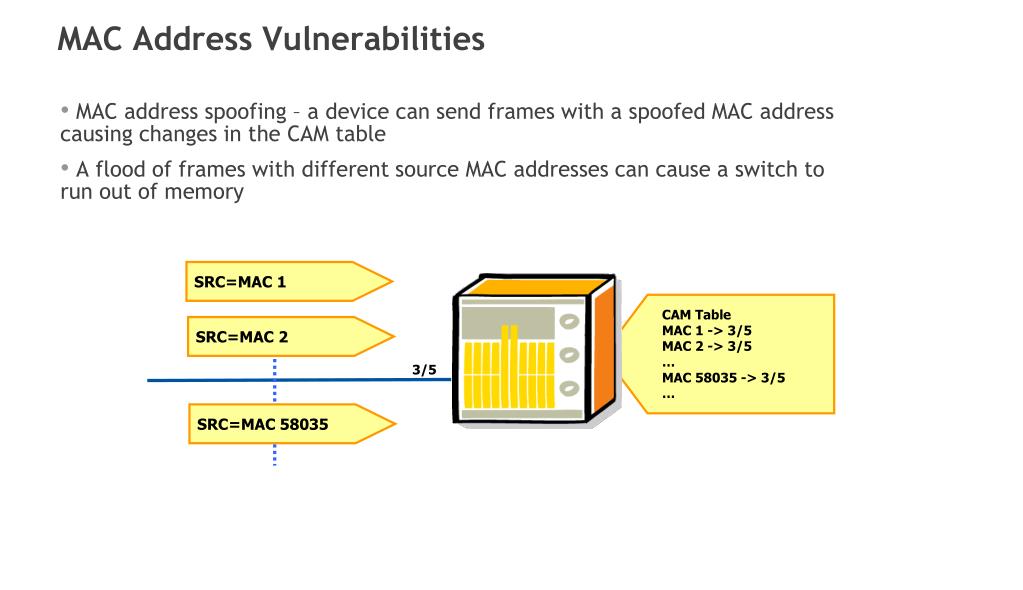 MAC Address Vulnerabilities

• MAC address spoofing – a device can send frames with a spoofed MAC address causing changes in the CAM table

• A flood of frames with different source MAC addresses can cause a switch to run out of memory

SRC=MAC 1

SRC=MAC 2

SRC=MAC 58035

3/5

CAM Table
MAC 1 -> 3/5
MAC 2 -> 3/5
...
MAC 58035 -> 3/5
...